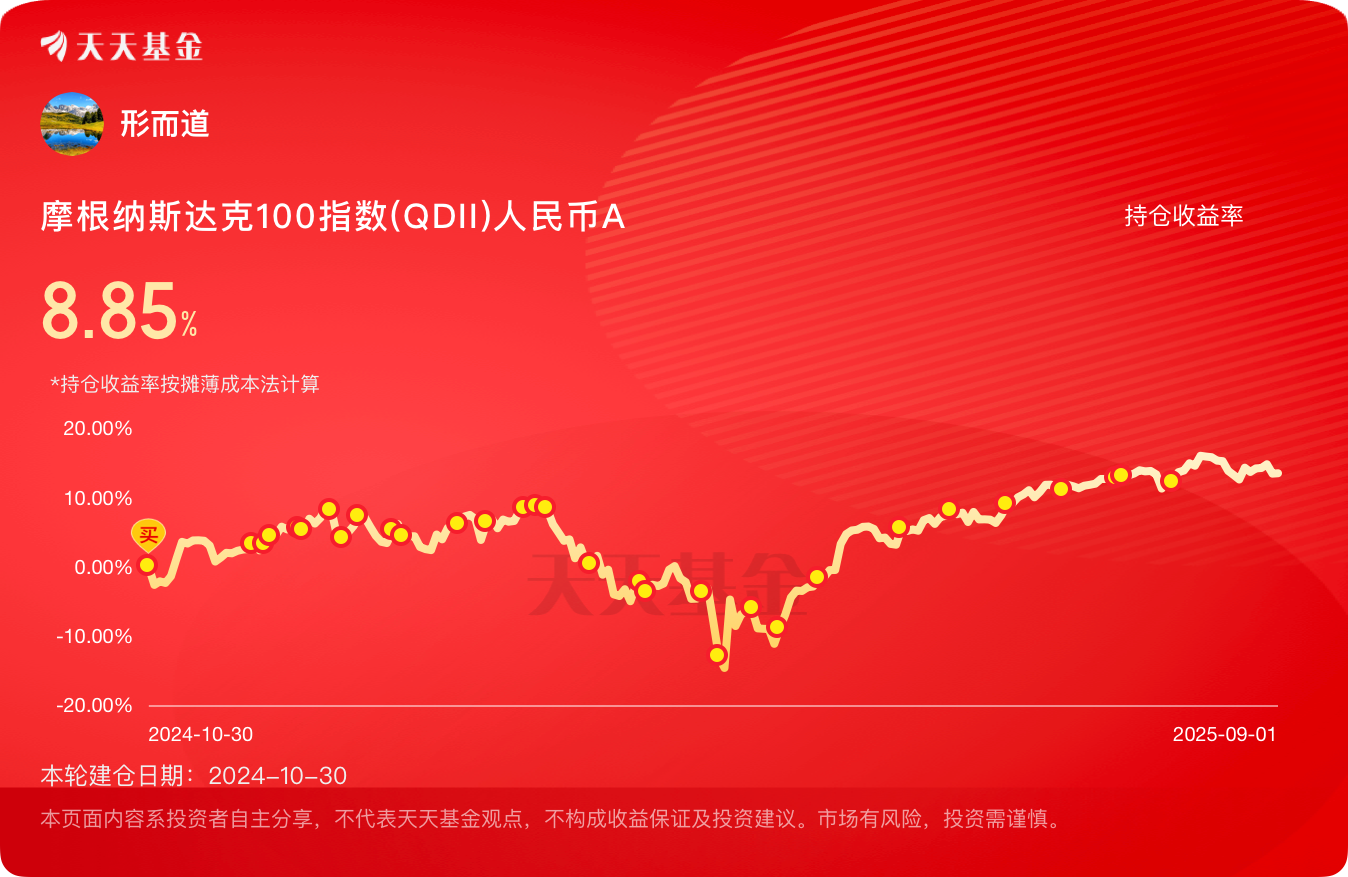 天天基金

形而道

摩根纳斯达克100指数(QDII)人民币A

持仓收益率

8.85%

*持仓收益率按摊薄成本法计算

20.00%
10.00%
0.00%
-10.00%
-20.00%

买

天天基金

2024-10-30
2025-09-01

本轮建仓日期：2024-10-30

本页面内容系投资者自主分享，不代表天天基金观点，不构成收益保证及投资建议。市场有风险，投资需谨慎。